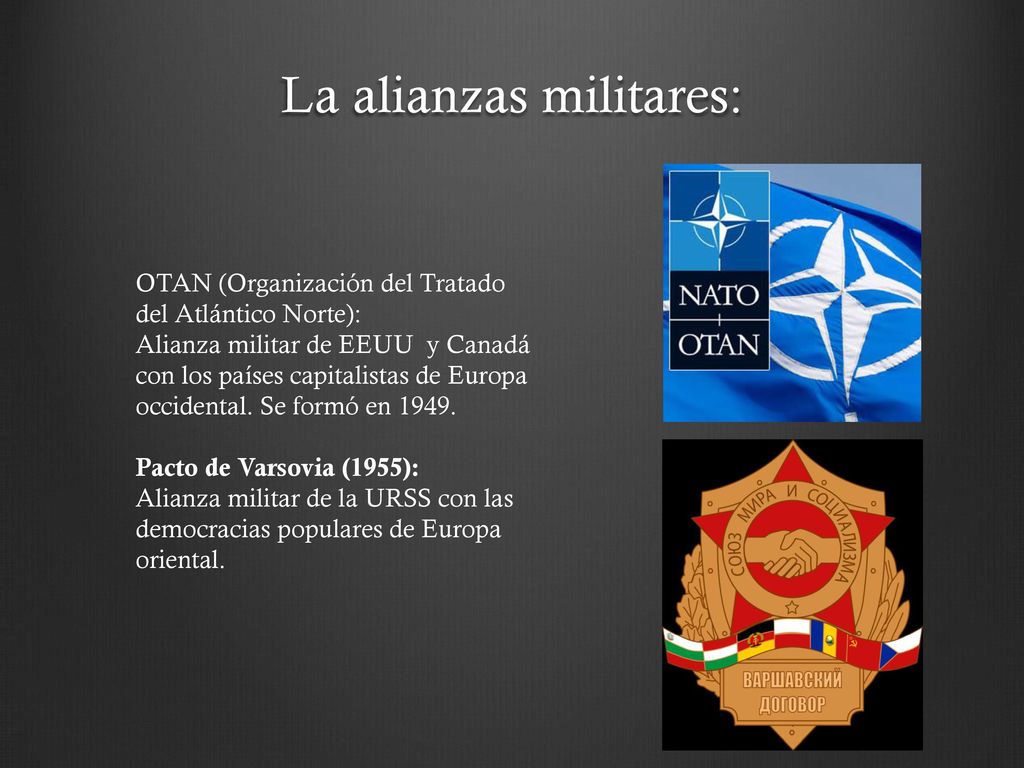 La alianzas militares:

OTAN (Organización del Tratado del Atlántico Norte):
Alianza militar de EEUU y Canadá con los países capitalistas de Europa occidental. Se formó en 1949.

Pacto de Varsovia (1955):
Alianza militar de la URSS con las democracias populares de Europa oriental.

NATO
OTAN

СОЮЗ МИРА И СОЦИАЛИЗМА
ВАРШАВСКИЙ ДОГОВОР